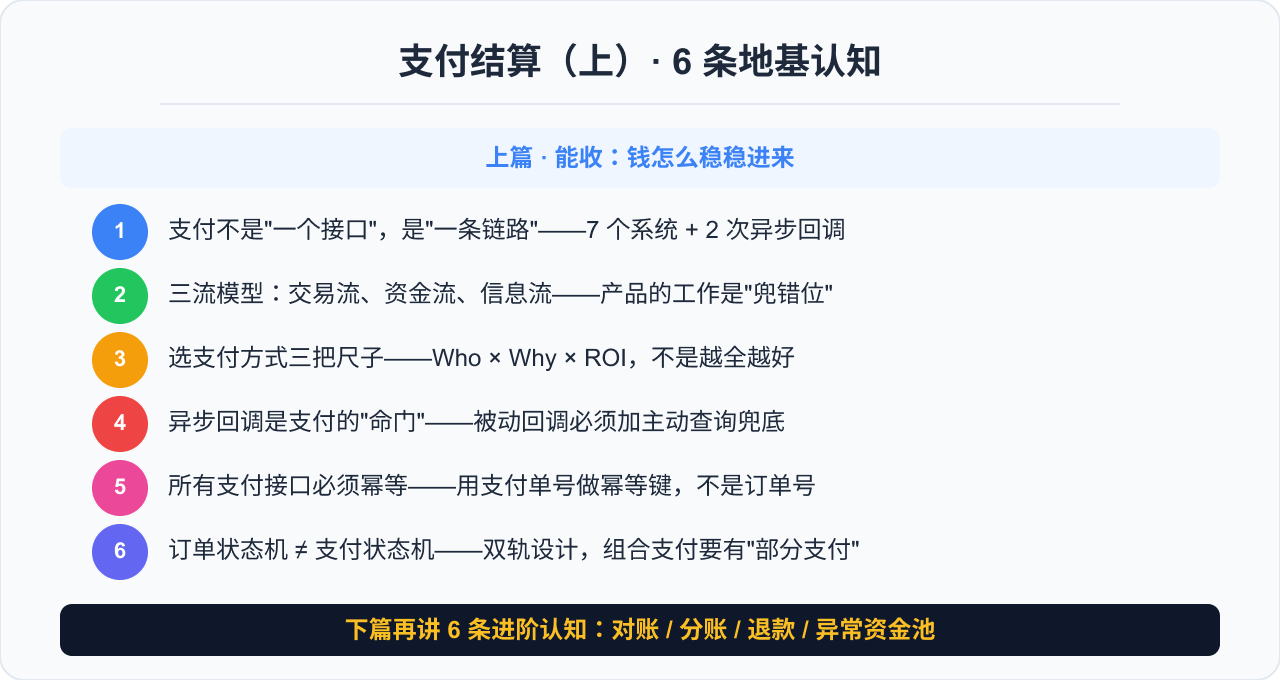 支付结算（上）· 6 条地基认知

上篇 · 能收：钱怎么稳稳进来

1 支付不是"一个接口"，是"一条链路"——7 个系统 + 2 次异步回调

2 三流模型：交易流、资金流、信息流——产品的工作是"兜错位"

3 选支付方式三把尺子——Who × Why × ROI，不是越全越好

4 异步回调是支付的"命门"——被动回调必须加主动查询兜底

5 所有支付接口必须幂等——用支付单号做幂等键，不是订单号

6 订单状态机 ≠ 支付状态机——双轨设计，组合支付要有"部分支付"

下篇再讲 6 条进阶认知：对账 / 分账 / 退款 / 异常资金池